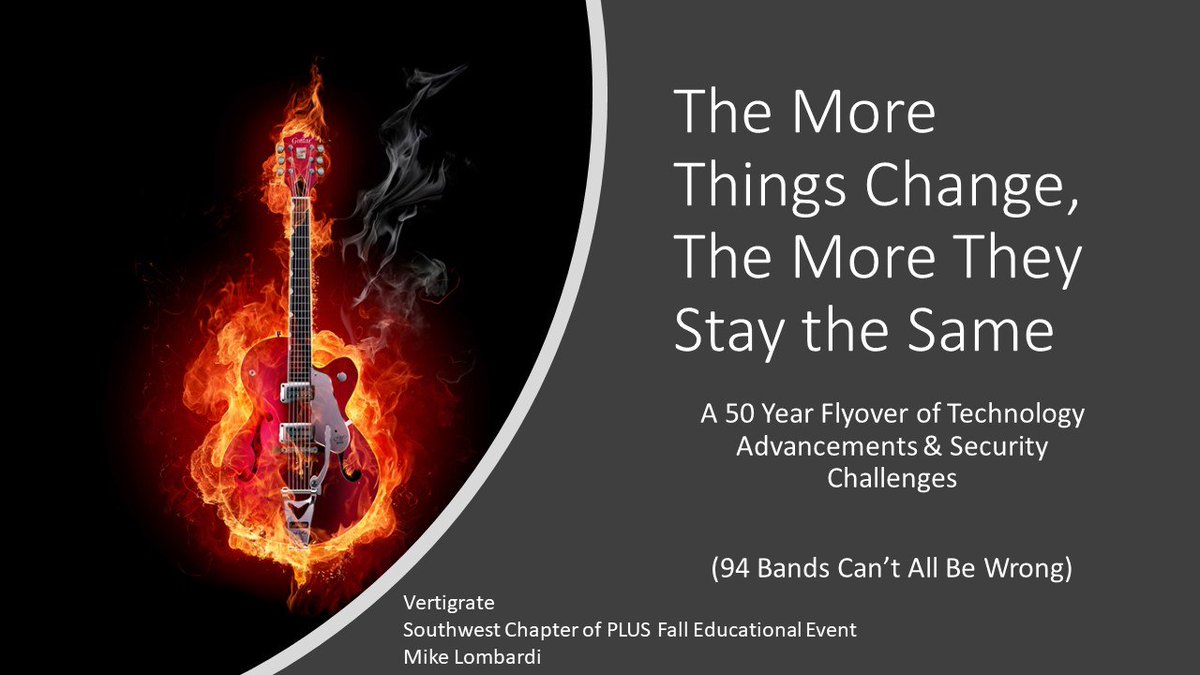 The More Things Change, The More They Stay the Same

A 50 Year Flyover of Technology Advancements & Security Challenges

(94 Bands Can't All Be Wrong)

Vertigrate
Southwest Chapter of PLUS Fall Educational Event
Mike Lombardi